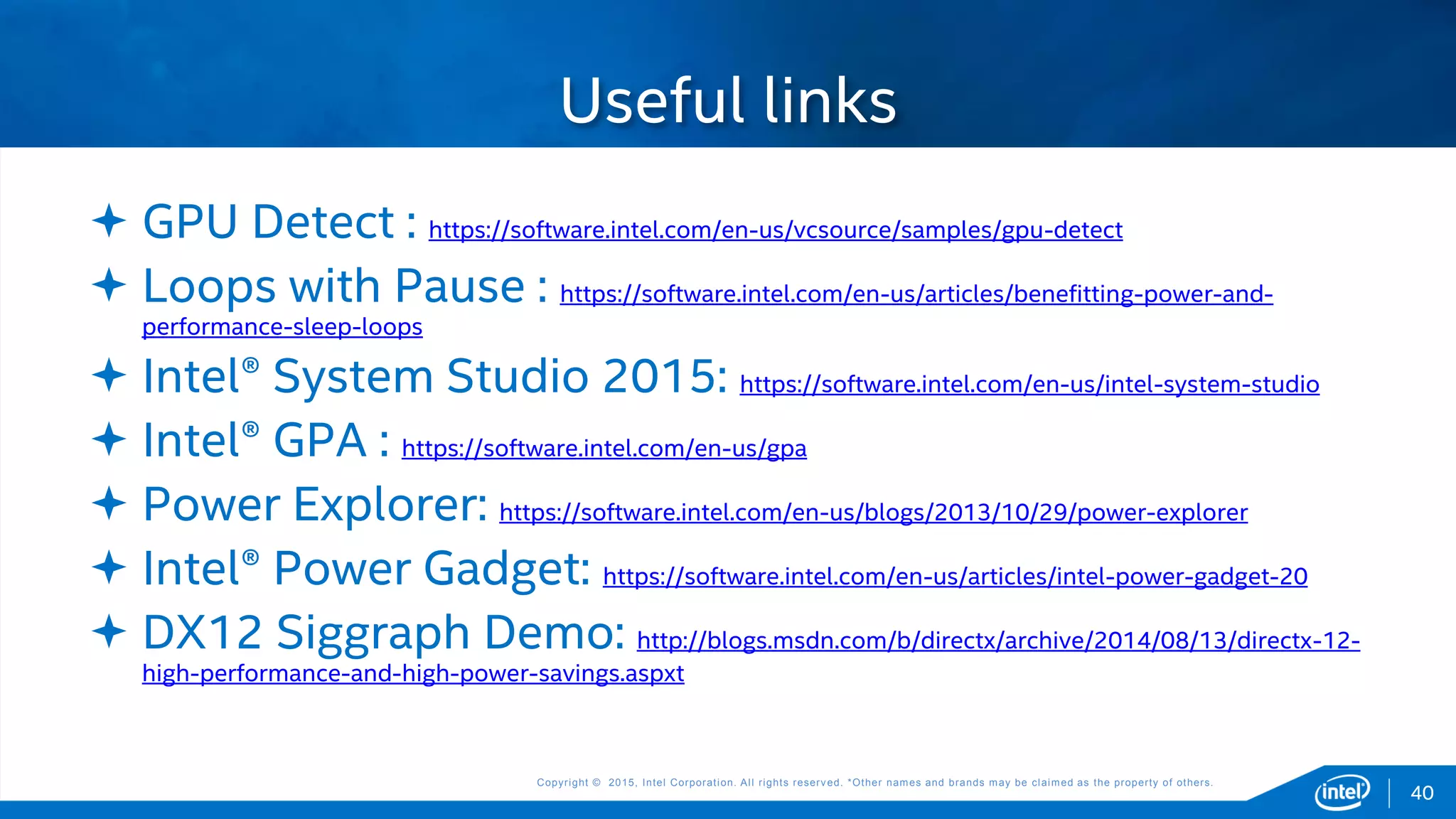 Useful links

GPU Detect : https://software.intel.com/en-us/vcsource/samples/gpu-detect

Loops with Pause : https://software.intel.com/en-us/articles/benefitting-power-and-performance-sleep-loops

Intel® System Studio 2015: https://software.intel.com/en-us/intel-system-studio

Intel® GPA : https://software.intel.com/en-us/gpa

Power Explorer: https://software.intel.com/en-us/blogs/2013/10/29/power-explorer

Intel® Power Gadget: https://software.intel.com/en-us/articles/intel-power-gadget-20

DX12 Siggraph Demo: http://blogs.msdn.com/b/directx/archive/2014/08/13/directx-12-high-performance-and-high-power-savings.aspxt

Copyright © 2015, Intel Corporation. All rights reserved. *Other names and brands may be claimed as the property of others.

intel

40